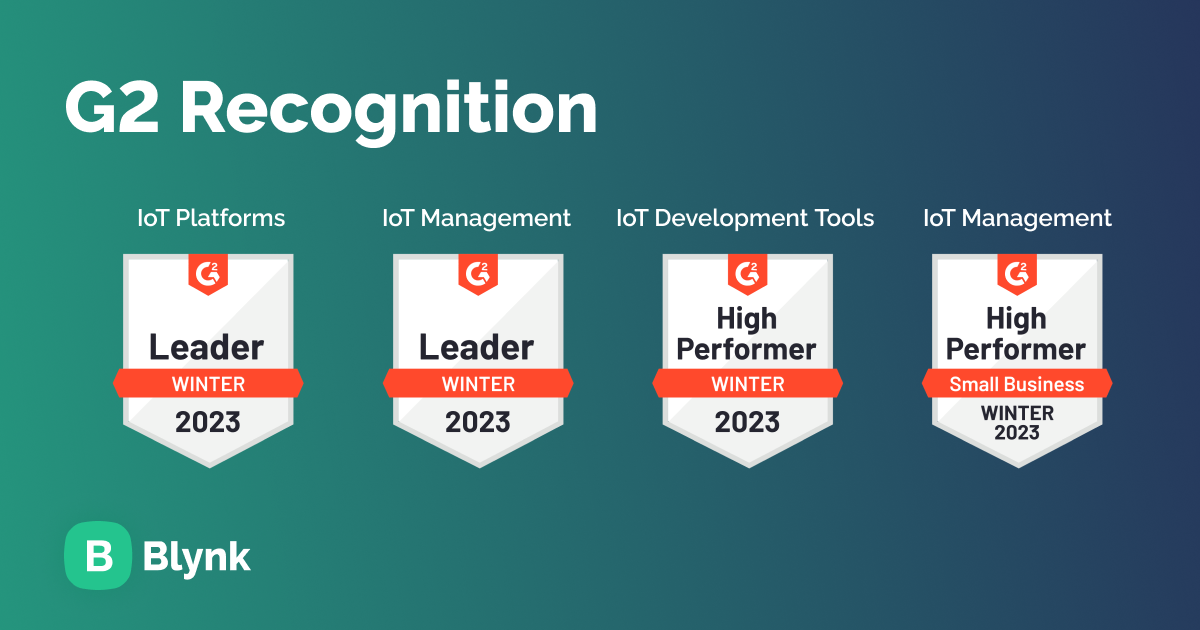 G2 Recognition

IoT Platforms

G2

Leader

WINTER

2023

IoT Management

G2

Leader

WINTER

2023

IoT Development Tools

G2

High Performer

WINTER

2023

IoT Management

G2

High Performer

Small Business

WINTER 2023

B Blynk